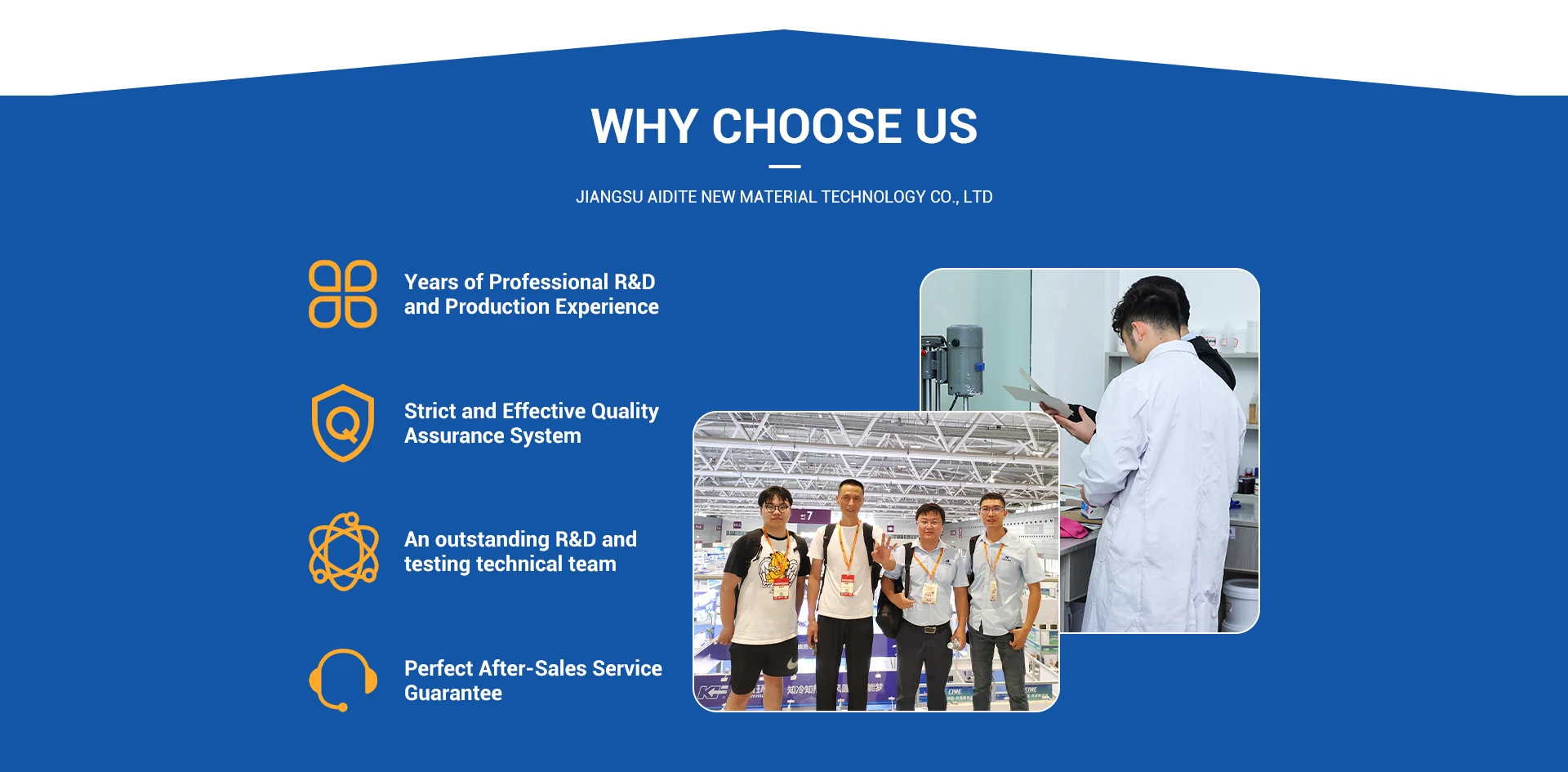 WHY CHOOSE US

JIANGSU AIDITE NEW MATERIAL TECHNOLOGY CO., LTD

Years of Professional R&D and Production Experience

Strict and Effective Quality Assurance System

An outstanding R&D and testing technical team

Perfect After-Sales Service Guarantee